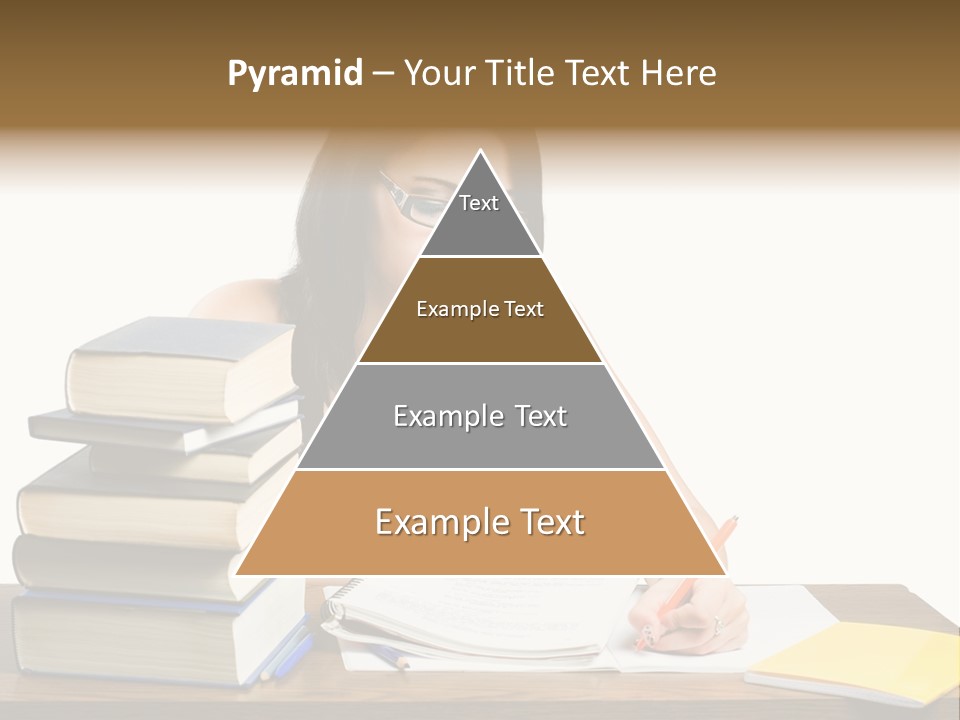 Pyramid – Your Title Text Here

Text

Example Text

Example Text

Example Text